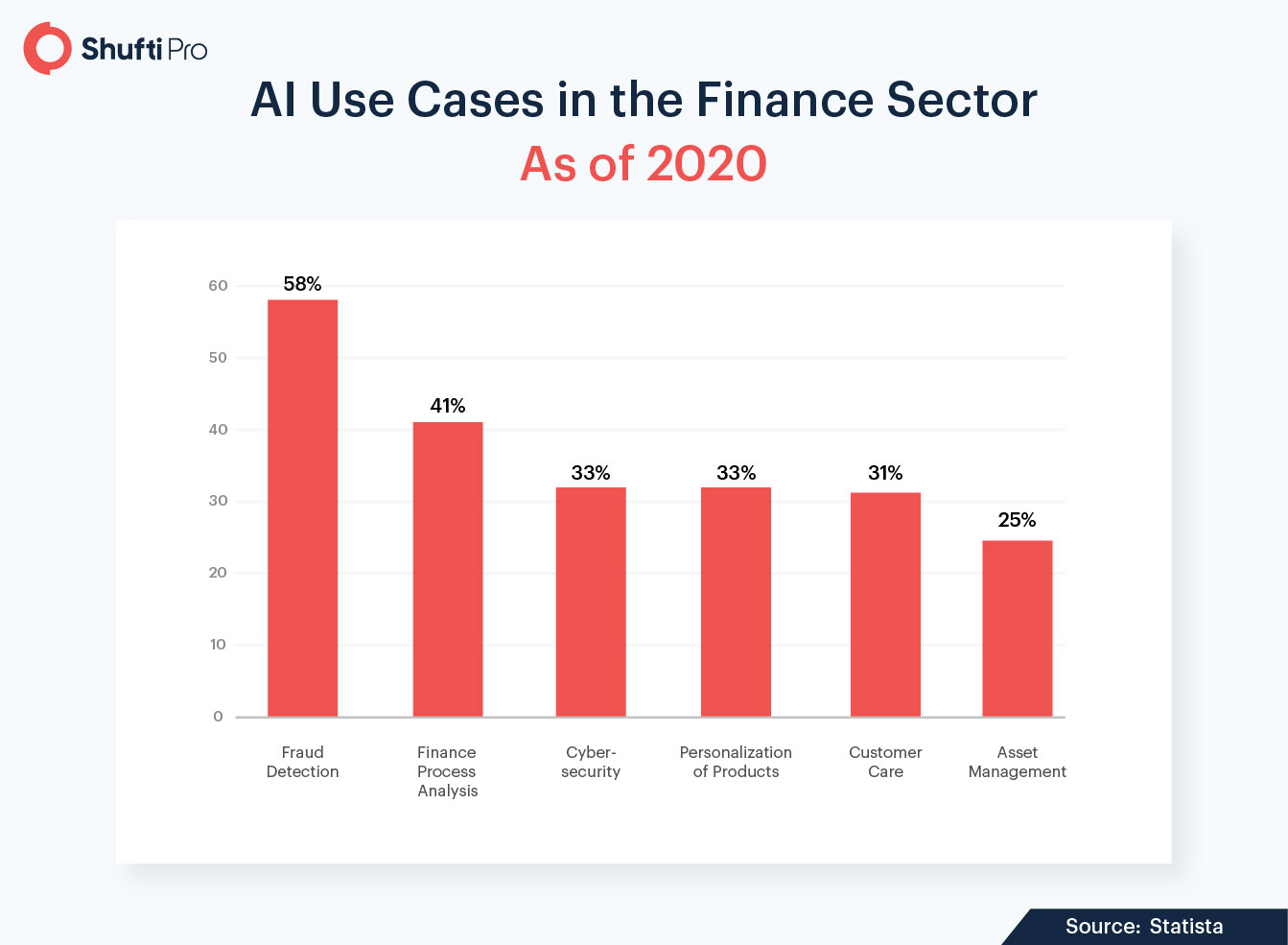 Shufti Pro

AI Use Cases in the Finance Sector

As of 2020

60
50
40
30
20
10
0

58%
41%
33%
33%
31%
25%

Fraud Detection
Finance Process Analysis
Cyber-security
Personalization of Products
Customer Care
Asset Management

Source: Statista